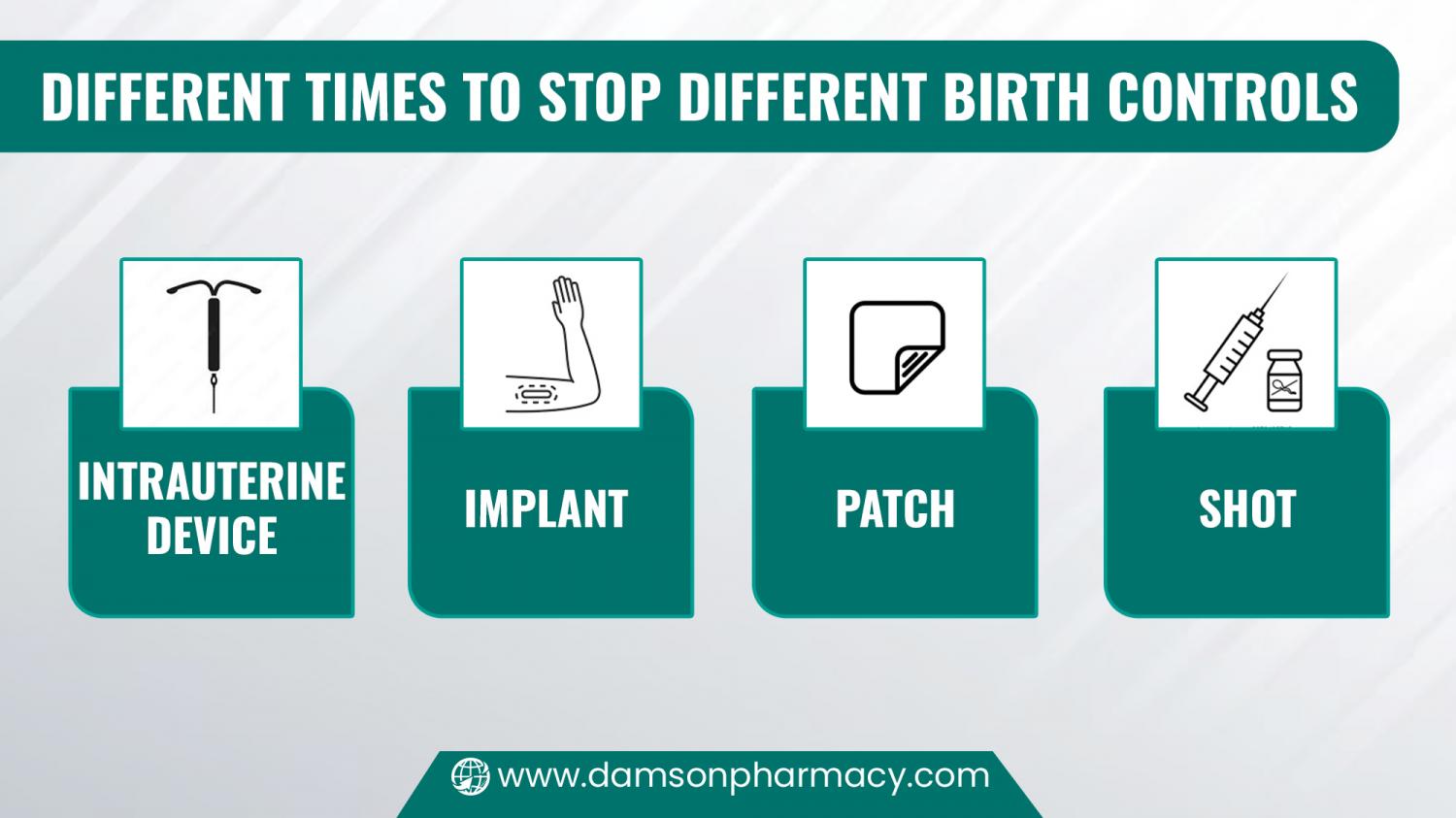 DIFFERENT TIMES TO STOP DIFFERENT BIRTH CONTROLS

INTRAUTERINE DEVICE

IMPLANT

PATCH

SHOT

www.damsonpharmacy.com